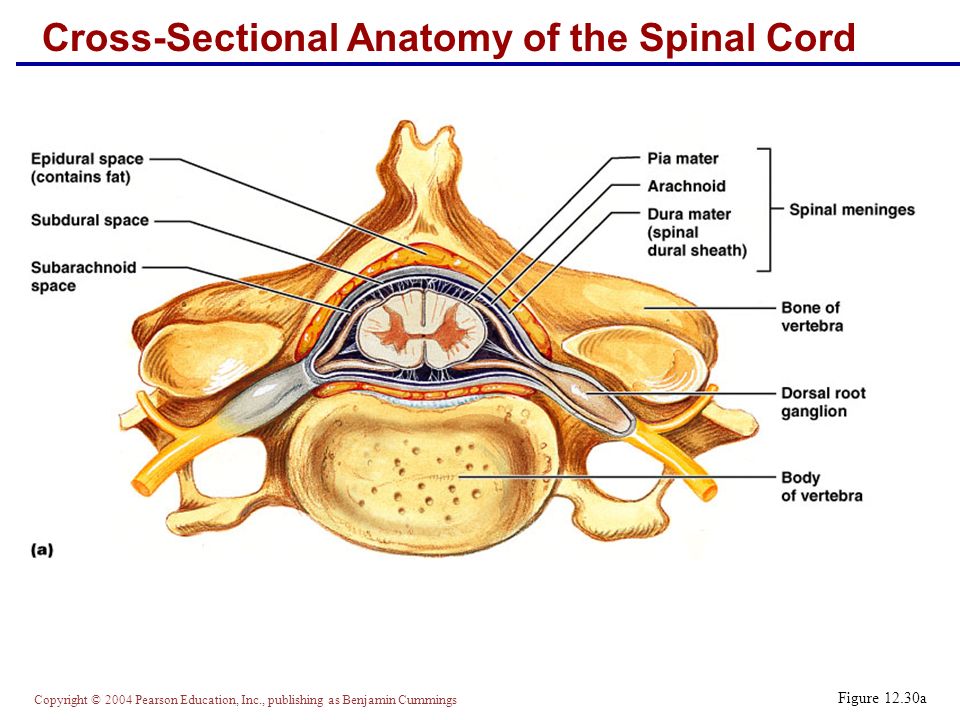 Cross-Sectional Anatomy of the Spinal Cord

Epidural space (contains fat)

Subdural space

Subarachnoid space

Pia mater

Arachnoid

Dura mater (spinal dural sheath)

Spinal meninges

Bone of vertebra

Dorsal root ganglion

Body of vertebra

(a)

Copyright © 2004 Pearson Education, Inc., publishing as Benjamin Cummings

Figure 12.30a